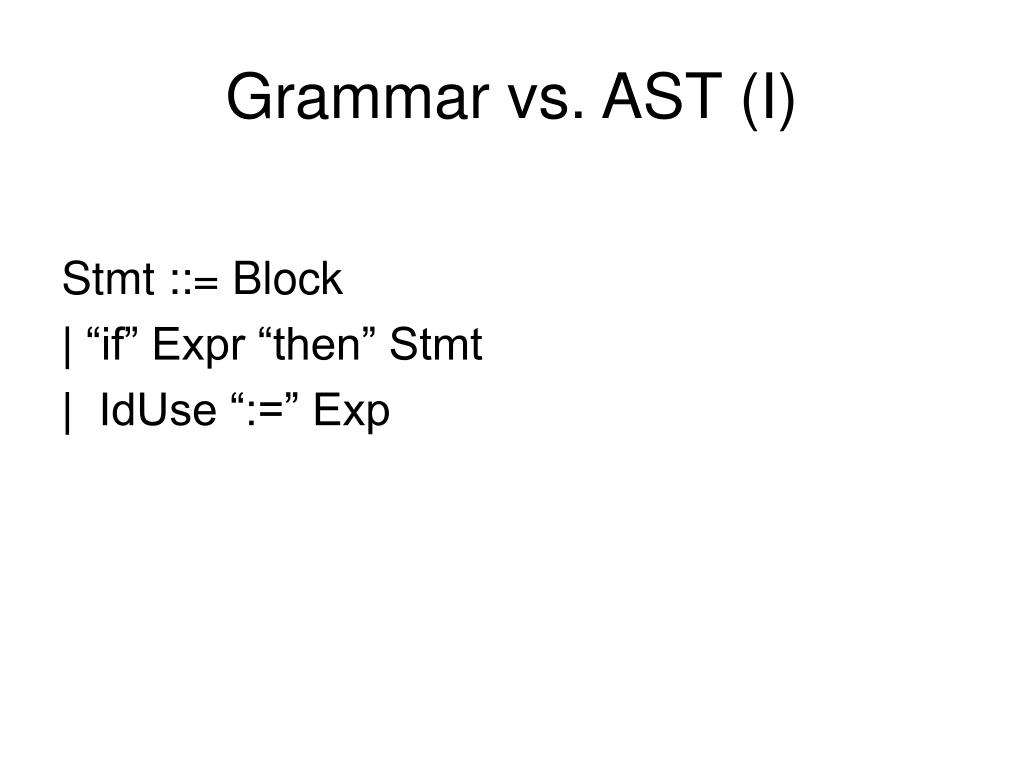 Grammar vs. AST (I)

Stmt ::= Block
| “if” Expr “then” Stmt
| IdUse “:=” Exp